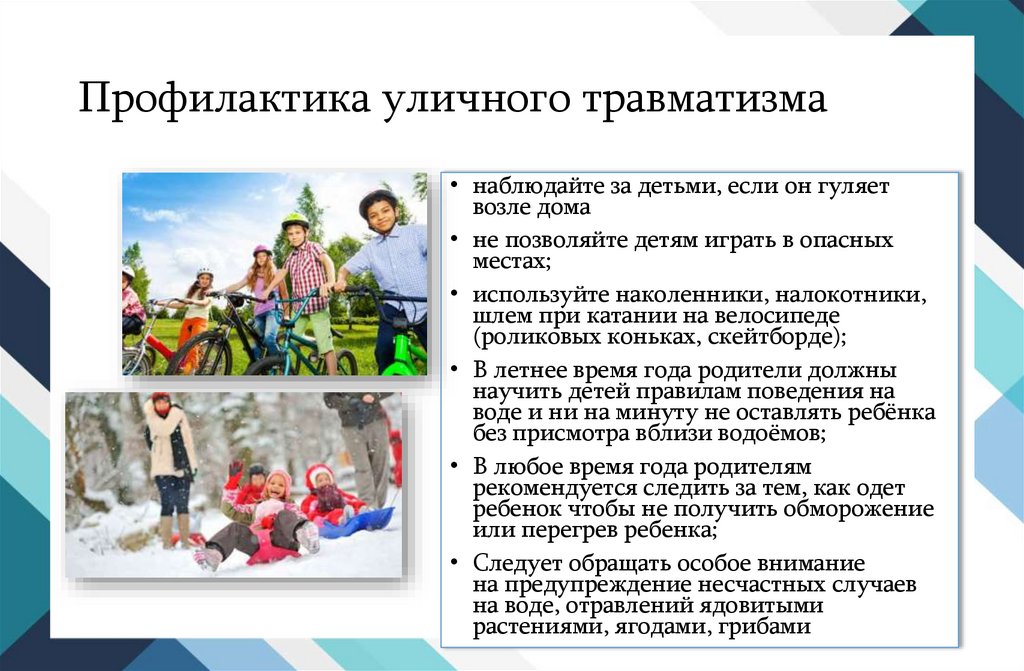 Профилактика уличного травматизма

• наблюдайте за детьми, если он гуляет возле дома
• не позволяйте детям играть в опасных местах;
• используйте наколенники, налокотники, шлем при катании на велосипеде (роликовых коньках, скейтборде);
• В летнее время года родители должны научить детей правилам поведения на воде и ни на минуту не оставлять ребёнка без присмотра вблизи водоёмов;
• В любое время года родителям рекомендуется следить за тем, как одет ребенок чтобы не получить обморожение или перегрев ребенка;
• Следует обращать особое внимание на предупреждение несчастных случаев на воде, отравлений ядовитыми растениями, ягодами, грибами